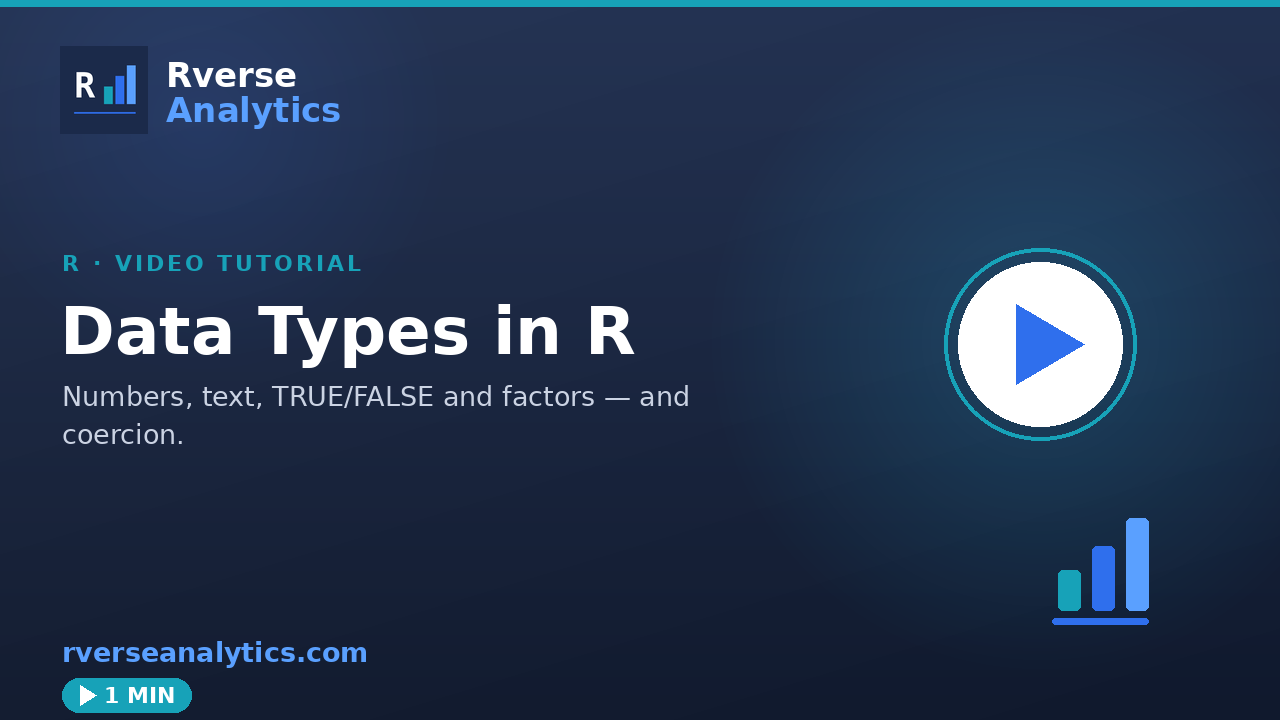 R

Rverse
Analytics

R · VIDEO TUTORIAL

Data Types in R

Numbers, text, TRUE/FALSE and factors — and coercion.

rverseanalytics.com

1 MIN